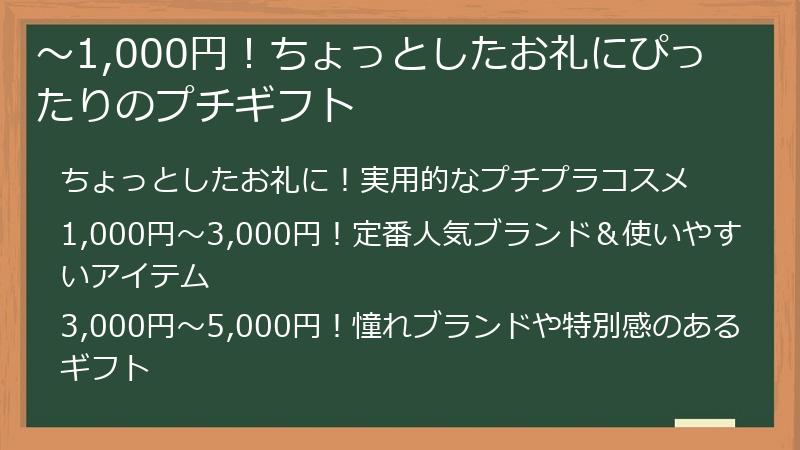 ～1,000円！ちょっとしたお礼にぴったりのプチギフト

ちょっとしたお礼に！実用的なプチプラコスメ

1,000円～3,000円！定番人気ブランド＆使いやすいアイテム

3,000円～5,000円！憧れブランドや特別感のあるギフト